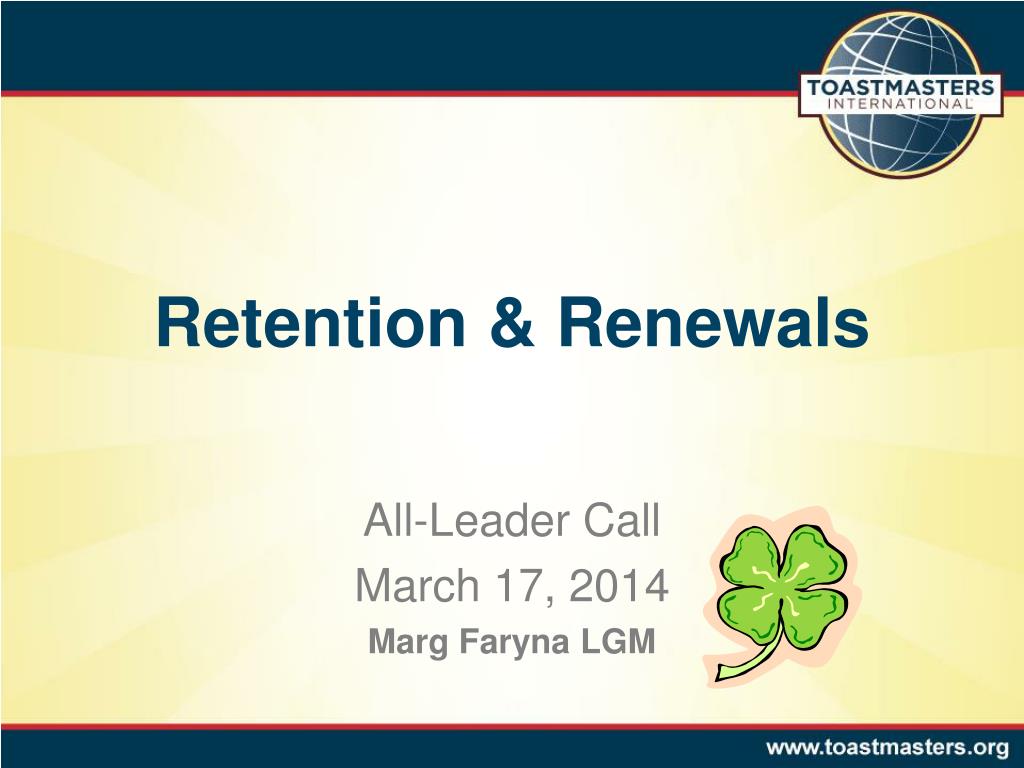 TOASTMASTERS INTERNATIONAL

Retention & Renewals

All-Leader Call
March 17, 2014
Marg Faryna LGM

www.toastmasters.org